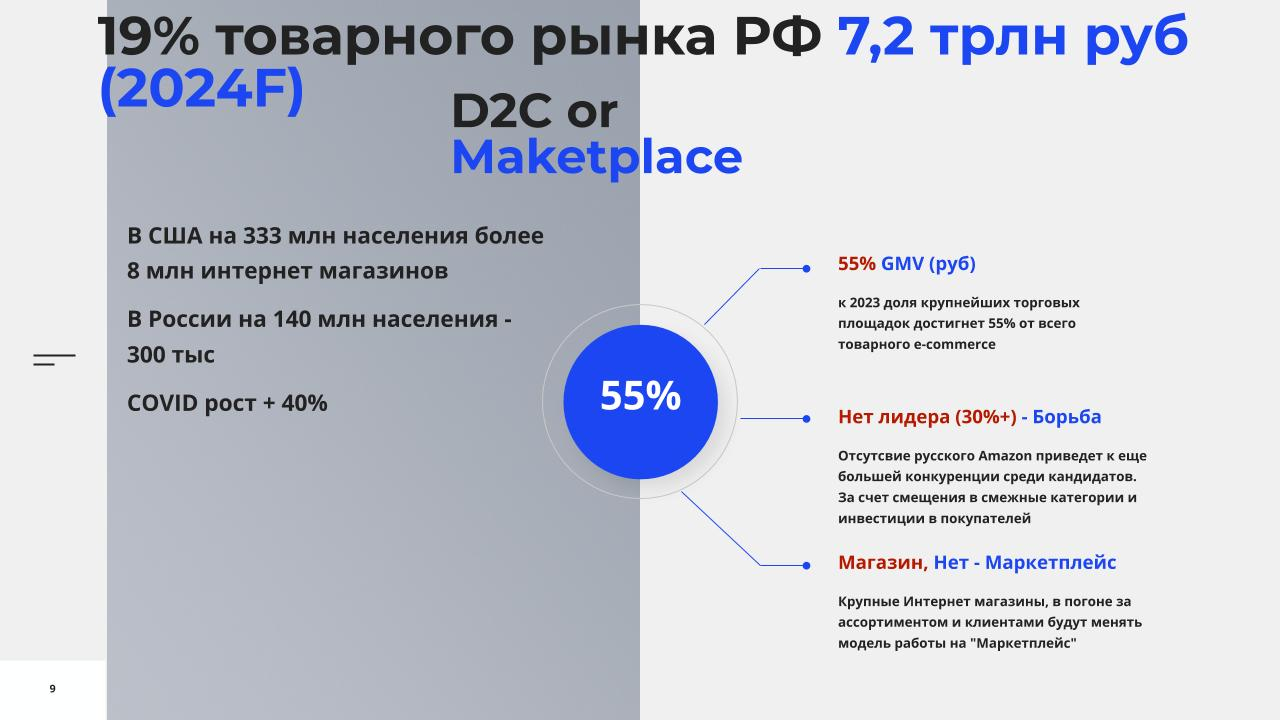 19% товарного рынка РФ 7,2 трлн руб (2024F)

D2C or Maketplace

В США на 333 млн населения более 8 млн интернет магазинов

В России на 140 млн населения - 300 тыс

COVID рост + 40%

55%

55% GMV (руб)

к 2023 доля крупнейших торговых площадок достигнет 55% от всего товарного e-commerce

Нет лидера (30%+) - Борьба

Отсутсвие русского Amazon приведет к еще большей конкуренции среди кандидатов. За счет смещения в смежные категории и инвестиции в покупателей

Магазин, Нет - Маркетплейс

Крупные Интернет магазины, в погоне за ассортиментом и клиентами будут менять модель работы на "Маркетплейс"

9